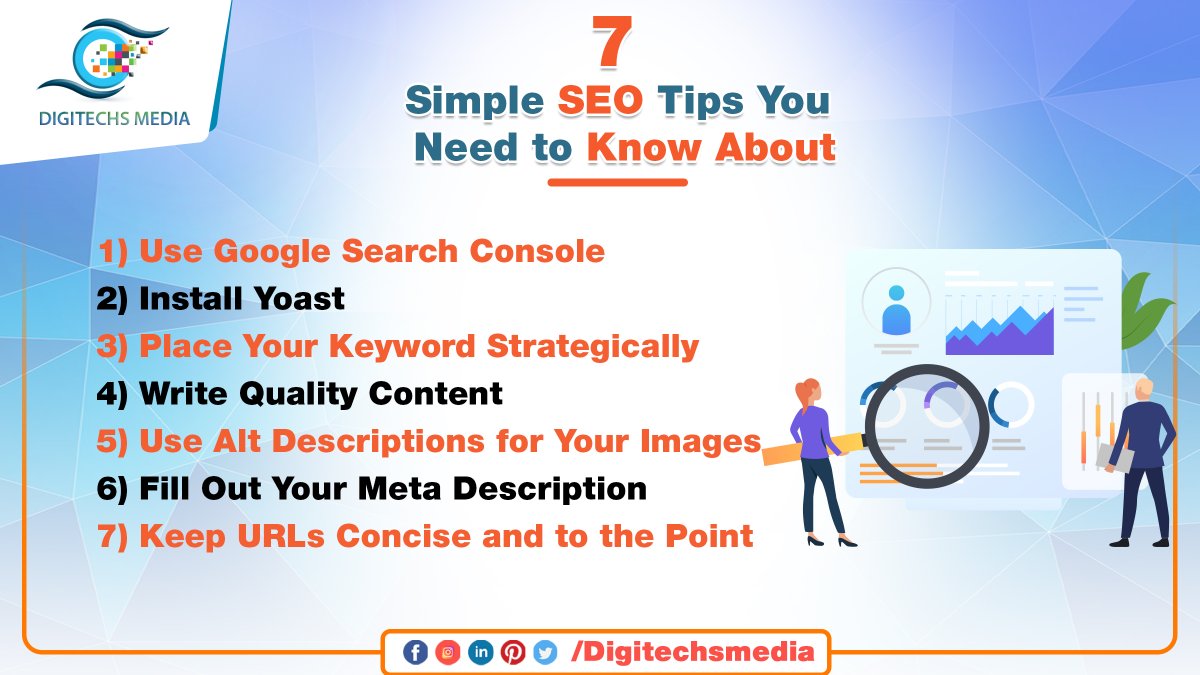 DIGITECHS MEDIA

7
Simple SEO Tips You Need to Know About

1) Use Google Search Console
2) Install Yoast
3) Place Your Keyword Strategically
4) Write Quality Content
5) Use Alt Descriptions for Your Images
6) Fill Out Your Meta Description
7) Keep URLs Concise and to the Point

/Digitechsmedia